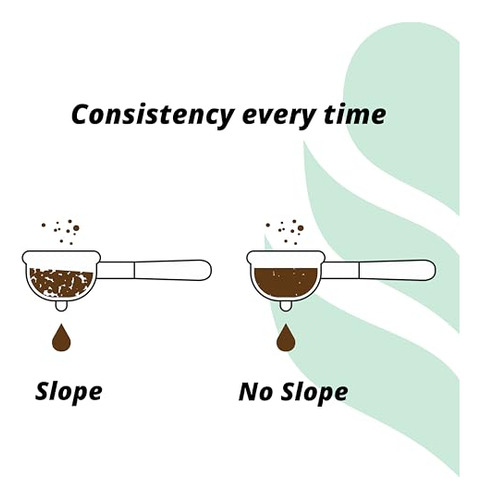 Consistency every time

Slope

No Slope